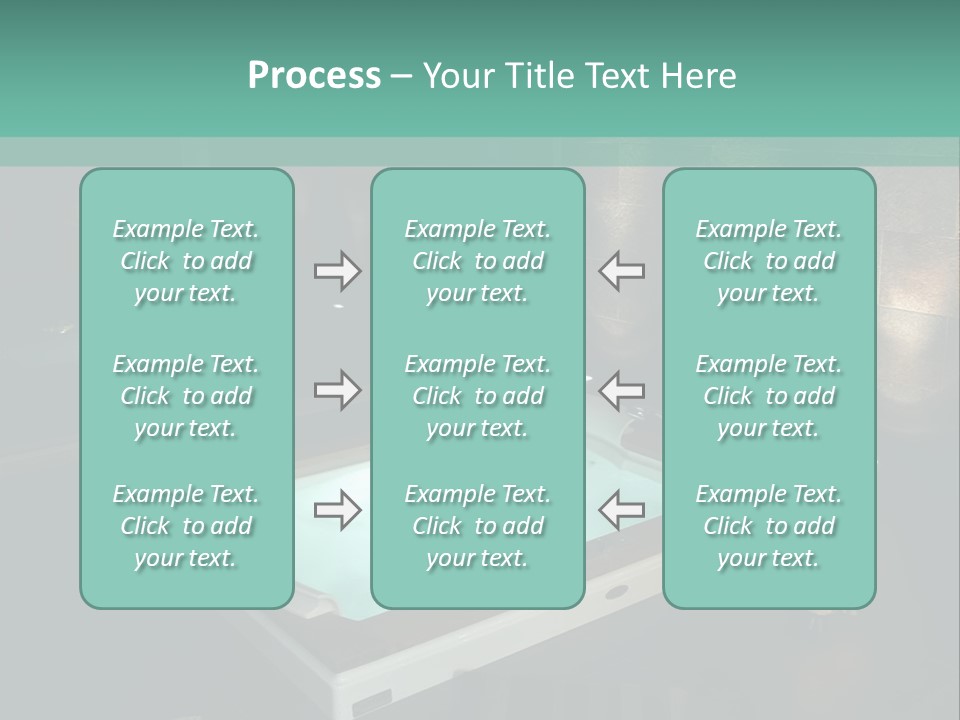 Process – Your Title Text Here

Example Text. Click to add your text.

Example Text. Click to add your text.

Example Text. Click to add your text.

Example Text. Click to add your text.

Example Text. Click to add your text.

Example Text. Click to add your text.

Example Text. Click to add your text.

Example Text. Click to add your text.

Example Text. Click to add your text.